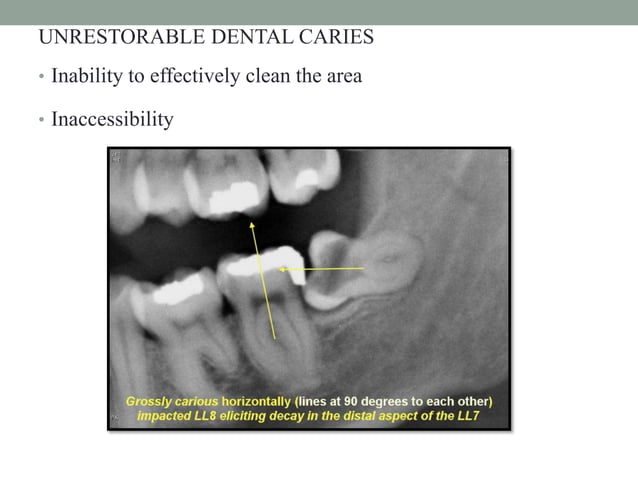 UNRESTORABLE DENTAL CARIES

• Inability to effectively clean the area

• Inaccessibility

Grossly carious horizontally (lines at 90 degrees to each other) impacted LL8 eliciting decay in the distal aspect of the LL7